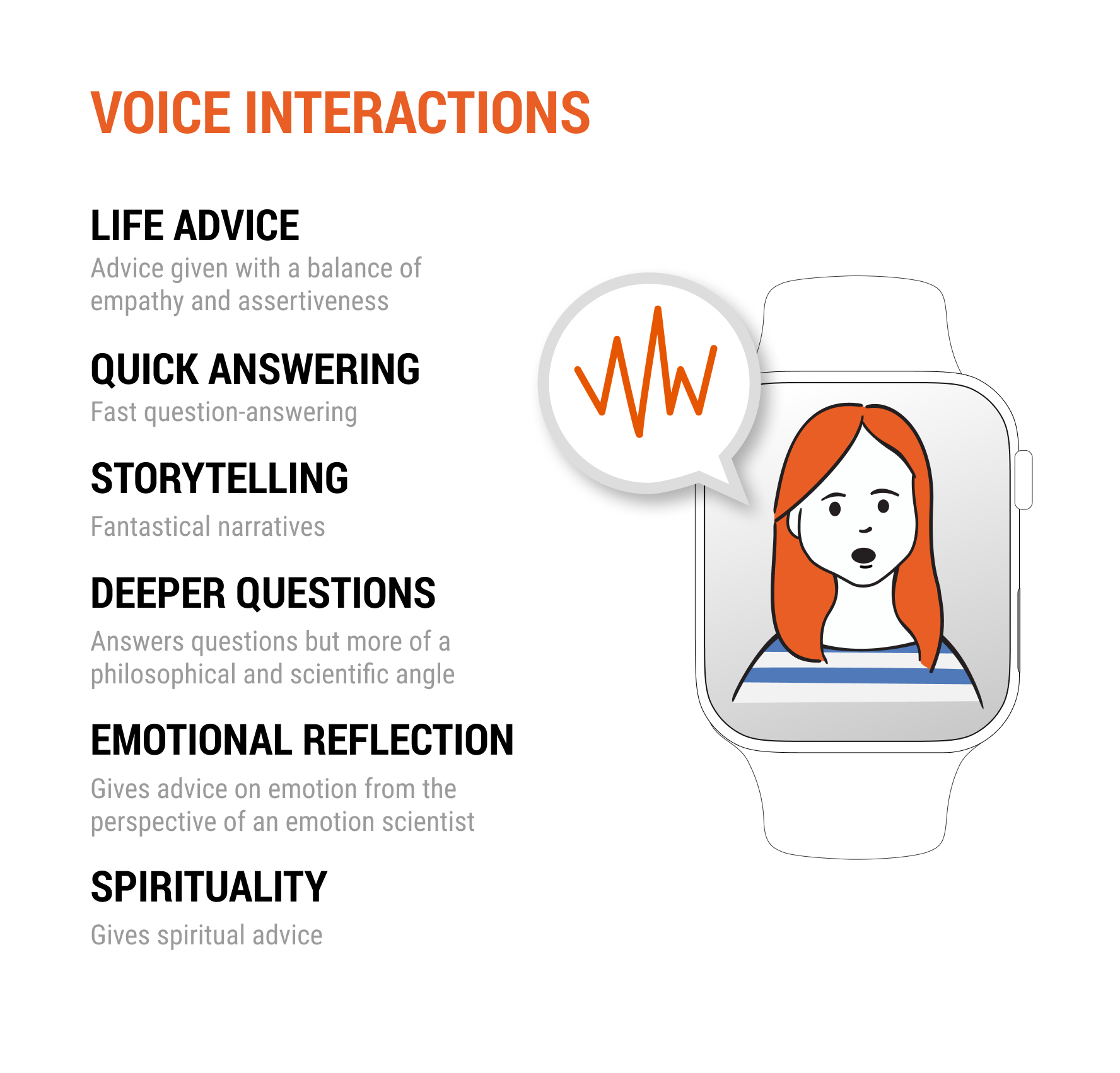 VOICE INTERACTIONS

LIFE ADVICE
Advice given with a balance of empathy and assertiveness

QUICK ANSWERING
Fast question-answering

STORYTELLING
Fantastical narratives

DEEPER QUESTIONS
Answers questions but more of a philosophical and scientific angle

EMOTIONAL REFLECTION
Gives advice on emotion from the perspective of an emotion scientist

SPIRITUALITY
Gives spiritual advice